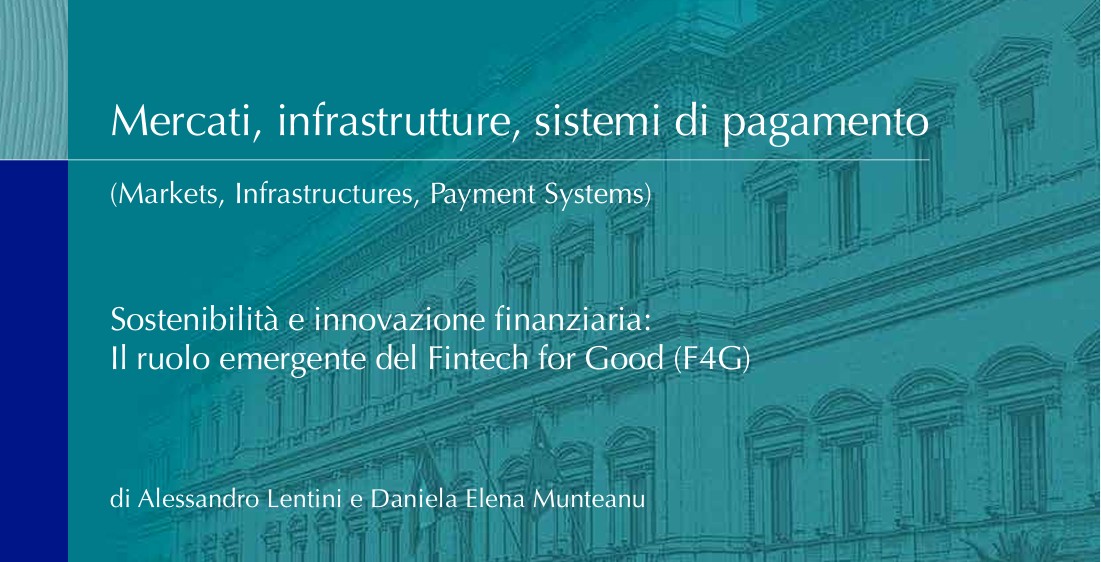 Mercati, infrastrutture, sistemi di pagamento

(Markets, Infrastructures, Payment Systems)

Sostenibilità e innovazione finanziaria:
Il ruolo emergente del Fintech for Good (F4G)

di Alessandro Lentini e Daniela Elena Munteanu